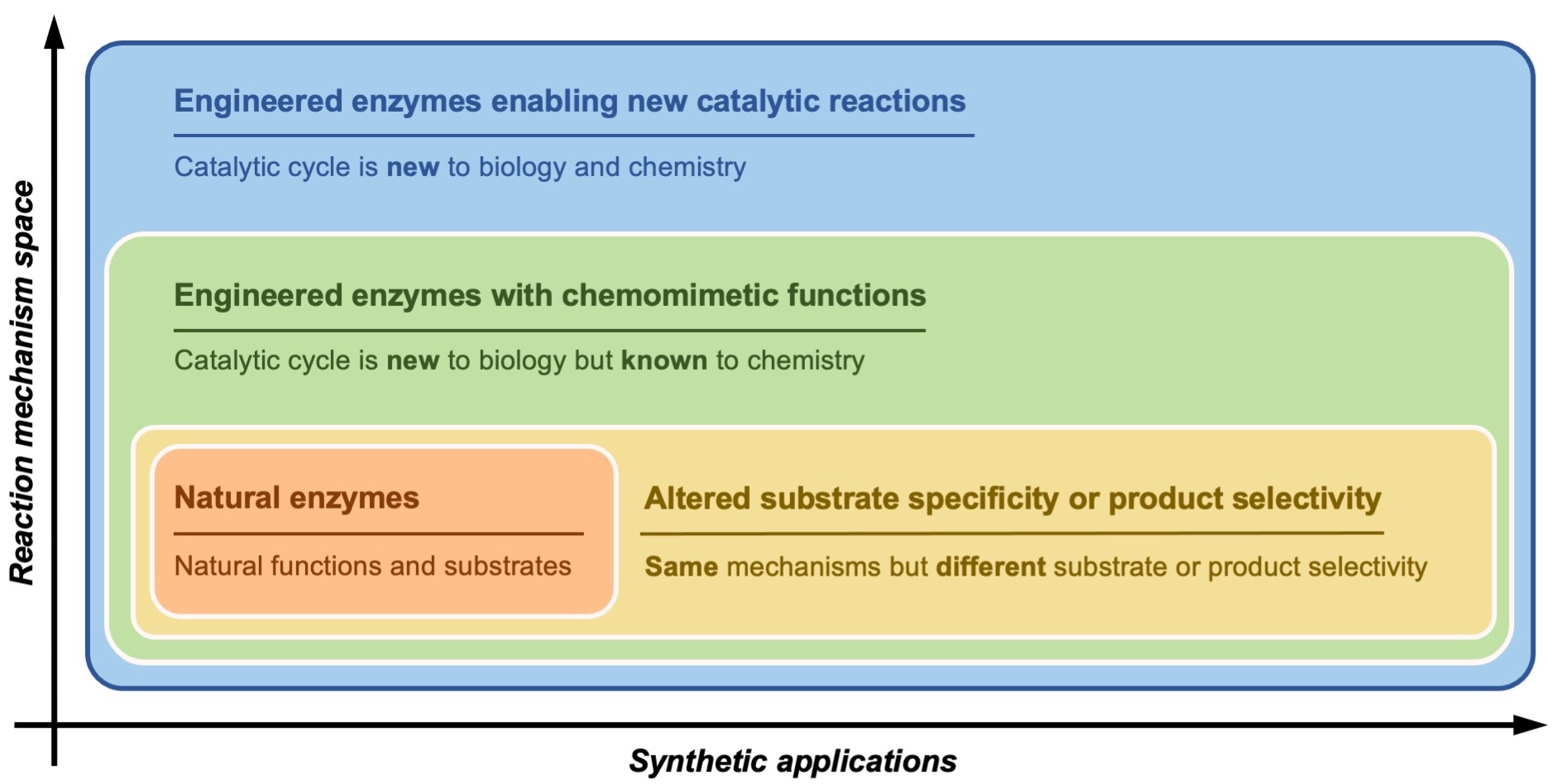 Reaction mechanism space

Engineered enzymes enabling new catalytic reactions

Catalytic cycle is new to biology and chemistry

Engineered enzymes with chemomimetic functions

Catalytic cycle is new to biology but known to chemistry

Natural enzymes

Natural functions and substrates

Altered substrate specificity or product selectivity

Same mechanisms but different substrate or product selectivity

Synthetic applications